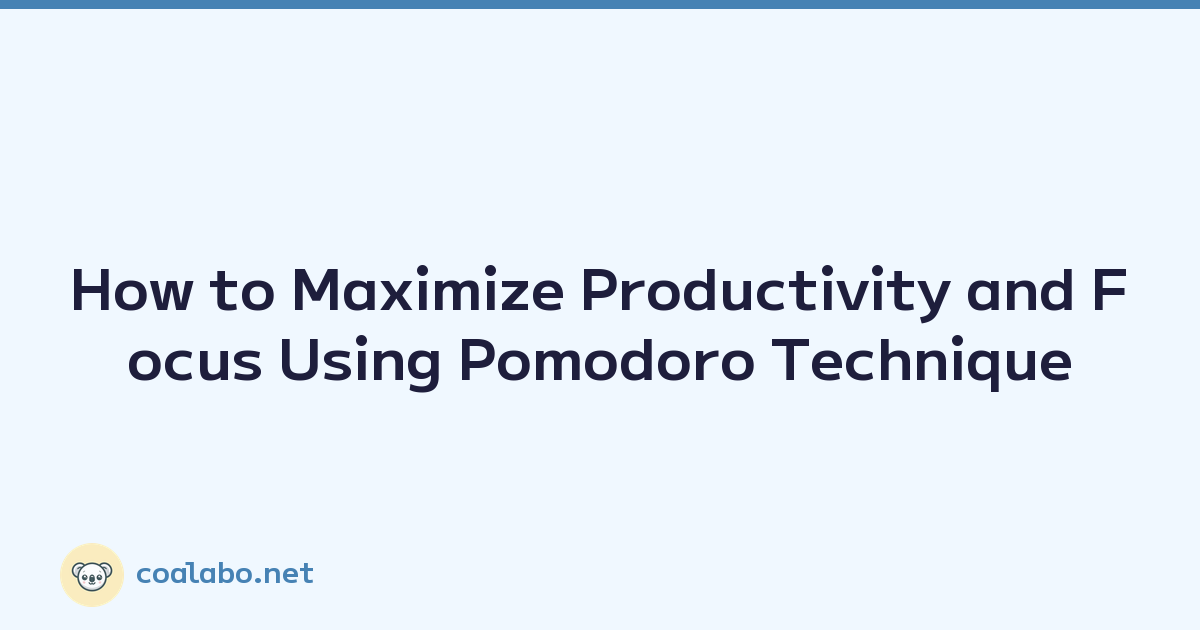 How to Maximize Productivity and Focus Using Pomodoro Technique

coalabo.net